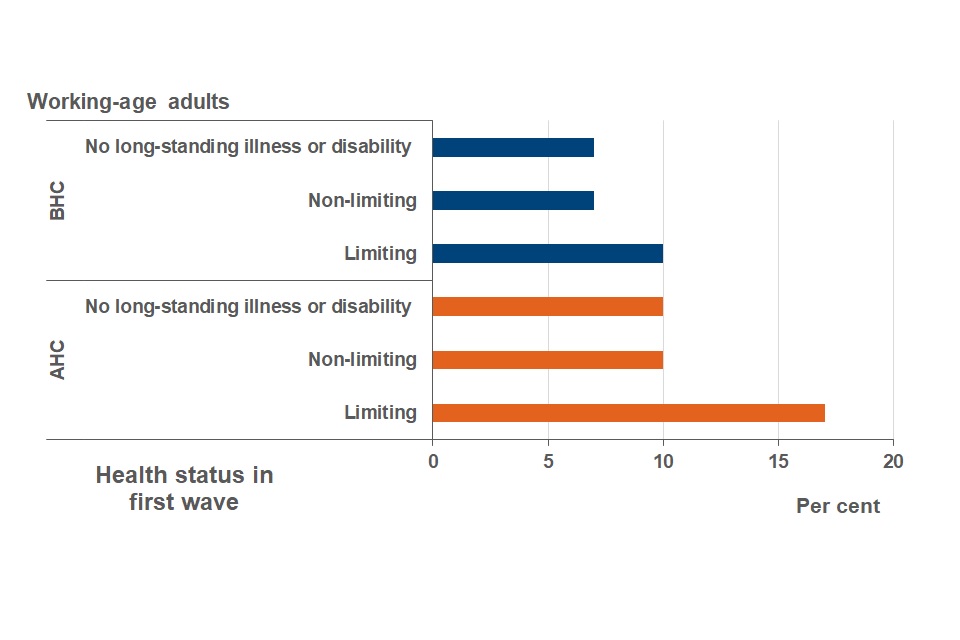 Working-age adults

BHC

No long-standing illness or disability

Non-limiting

Limiting

AHC

No long-standing illness or disability

Non-limiting

Limiting

Health status in first wave

0
5
10
15
20

Per cent